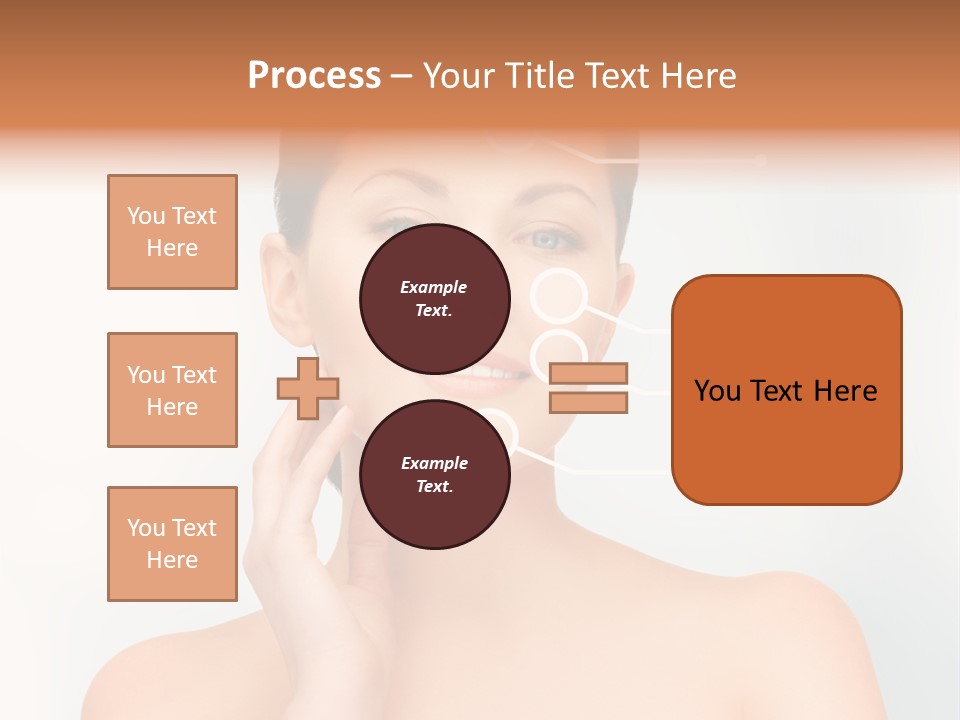 Process – Your Title Text Here

You Text Here

You Text Here

You Text Here

Example Text.

Example Text.

You Text Here